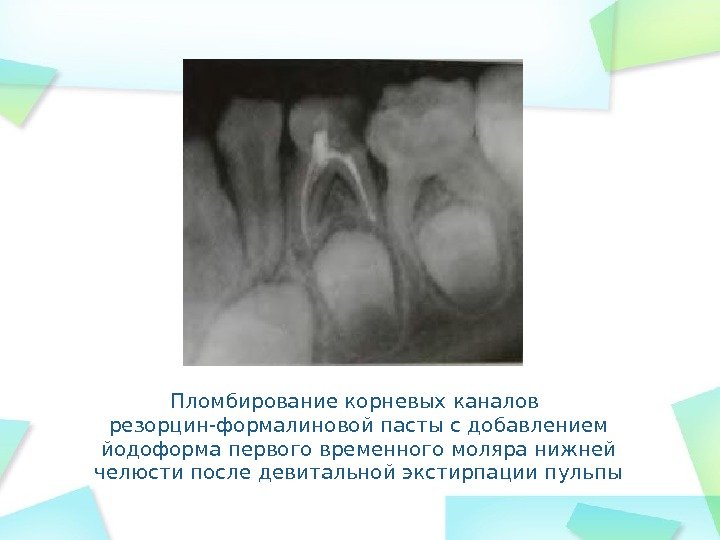 Пломбирование корневых каналов резорцин-формалиновой пасты с добавлением йодоформа первого временного моляра нижней челюсти после девитальной экстирпации пульпы